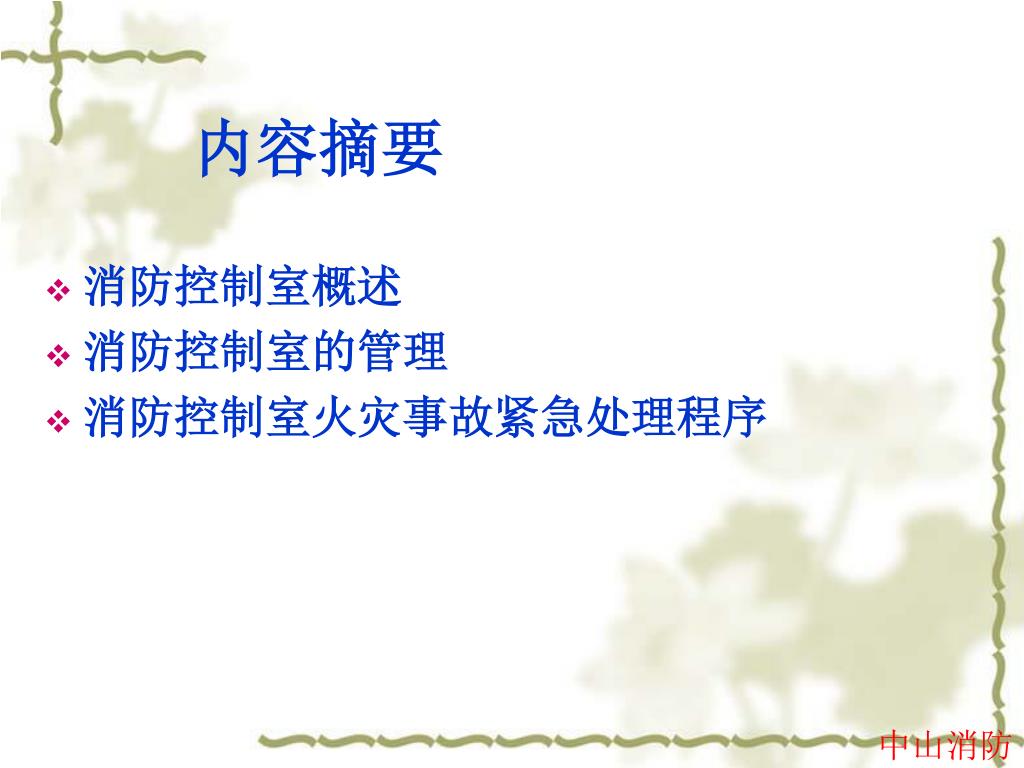 内容摘要

❖ 消防控制室概述
❖ 消防控制室的管理
❖ 消防控制室火灾事故紧急处理程序

中山消防